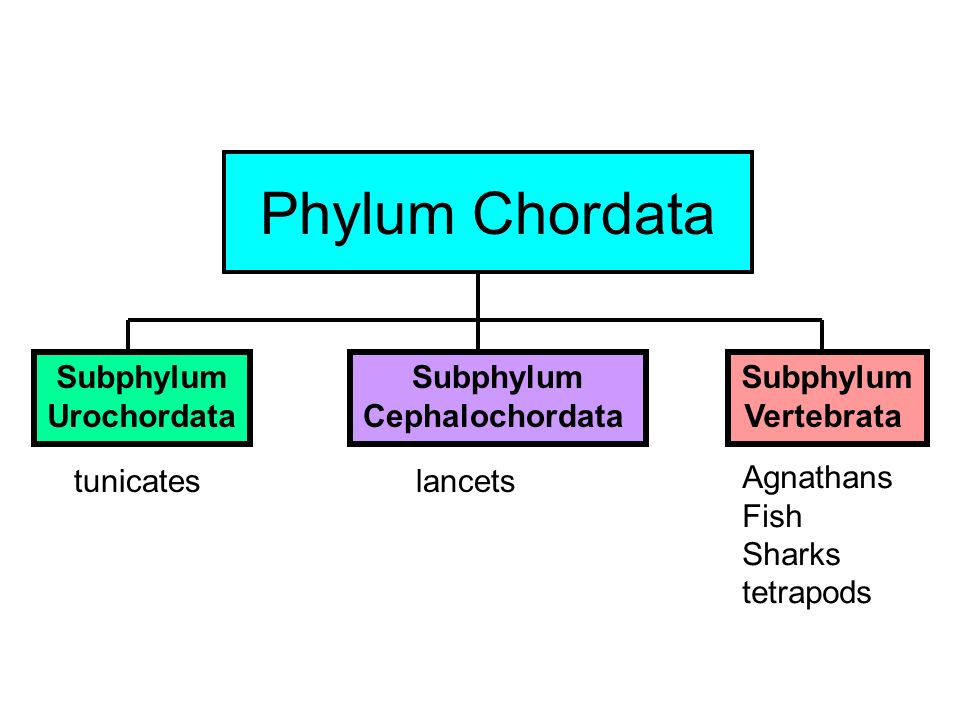 Phylum Chordata

Subphylum Urochordata

tunicates

Subphylum Cephalochordata

lancets

Subphylum Vertebrata

Agnathans
Fish
Sharks
tetrapods